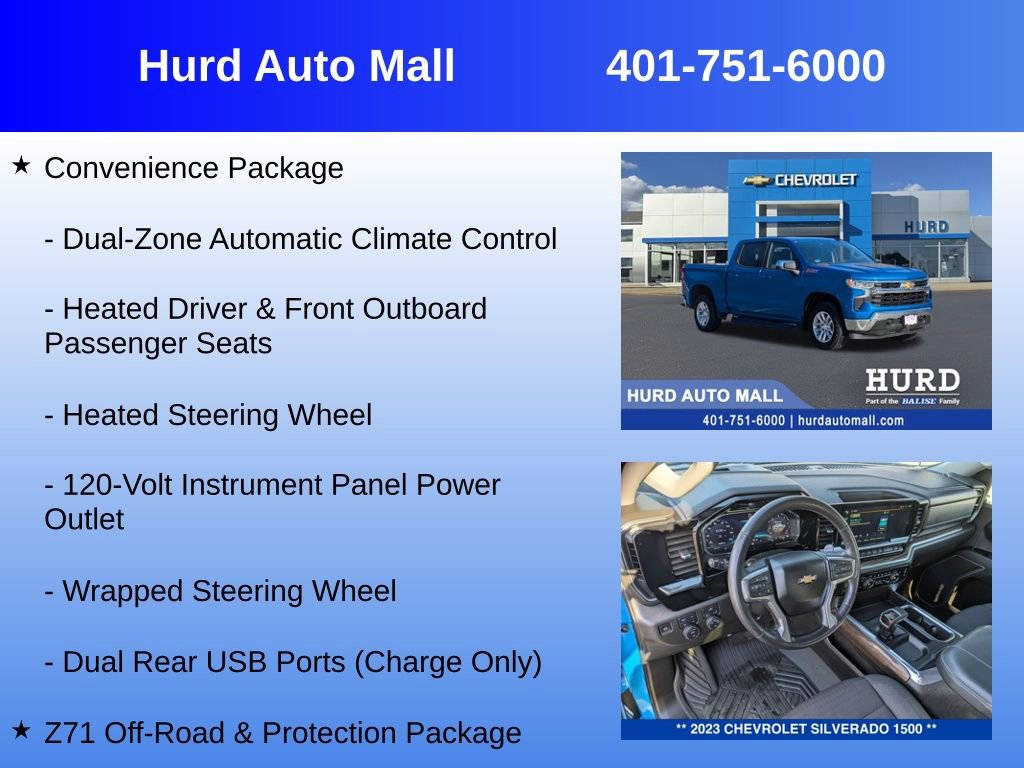 Hurd Auto Mall 401-751-6000

★ Convenience Package

- Dual-Zone Automatic Climate Control

- Heated Driver & Front Outboard Passenger Seats

- Heated Steering Wheel

- 120-Volt Instrument Panel Power Outlet

- Wrapped Steering Wheel

- Dual Rear USB Ports (Charge Only)

★ Z71 Off-Road & Protection Package

CHEVROLET

HURD

HURD AUTO MALL

HURD
Part of the BALISE Family

401-751-6000 | hurdautomall.com

** 2023 CHEVROLET SILVERADO 1500 **